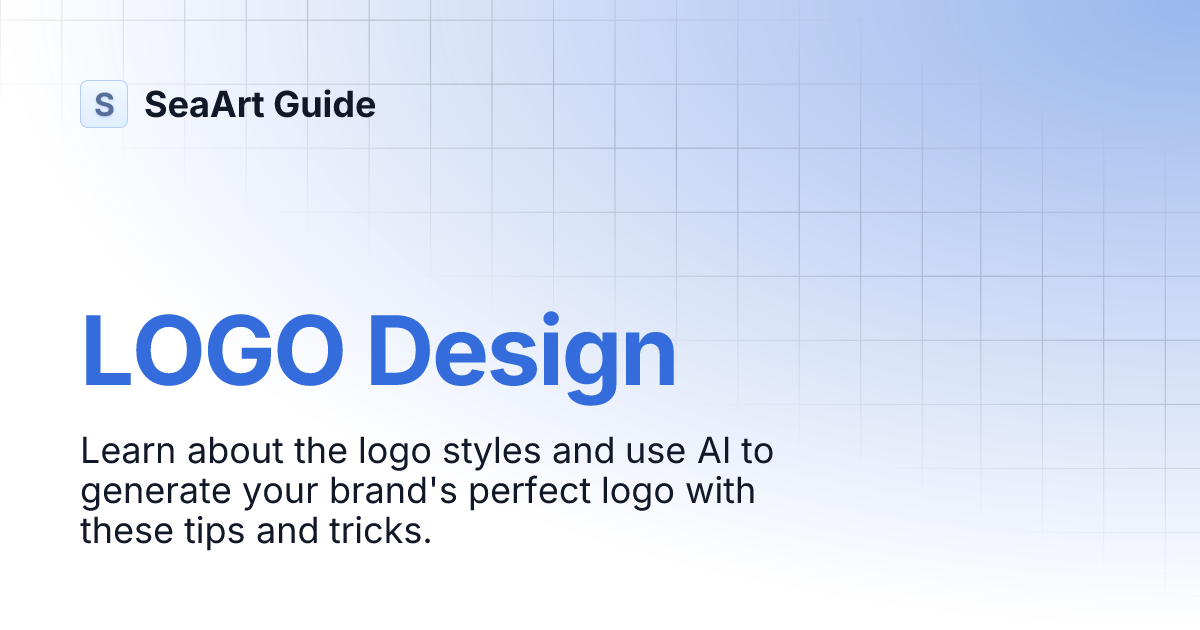 S SeaArt Guide

LOGO Design

Learn about the logo styles and use AI to generate your brand's perfect logo with these tips and tricks.